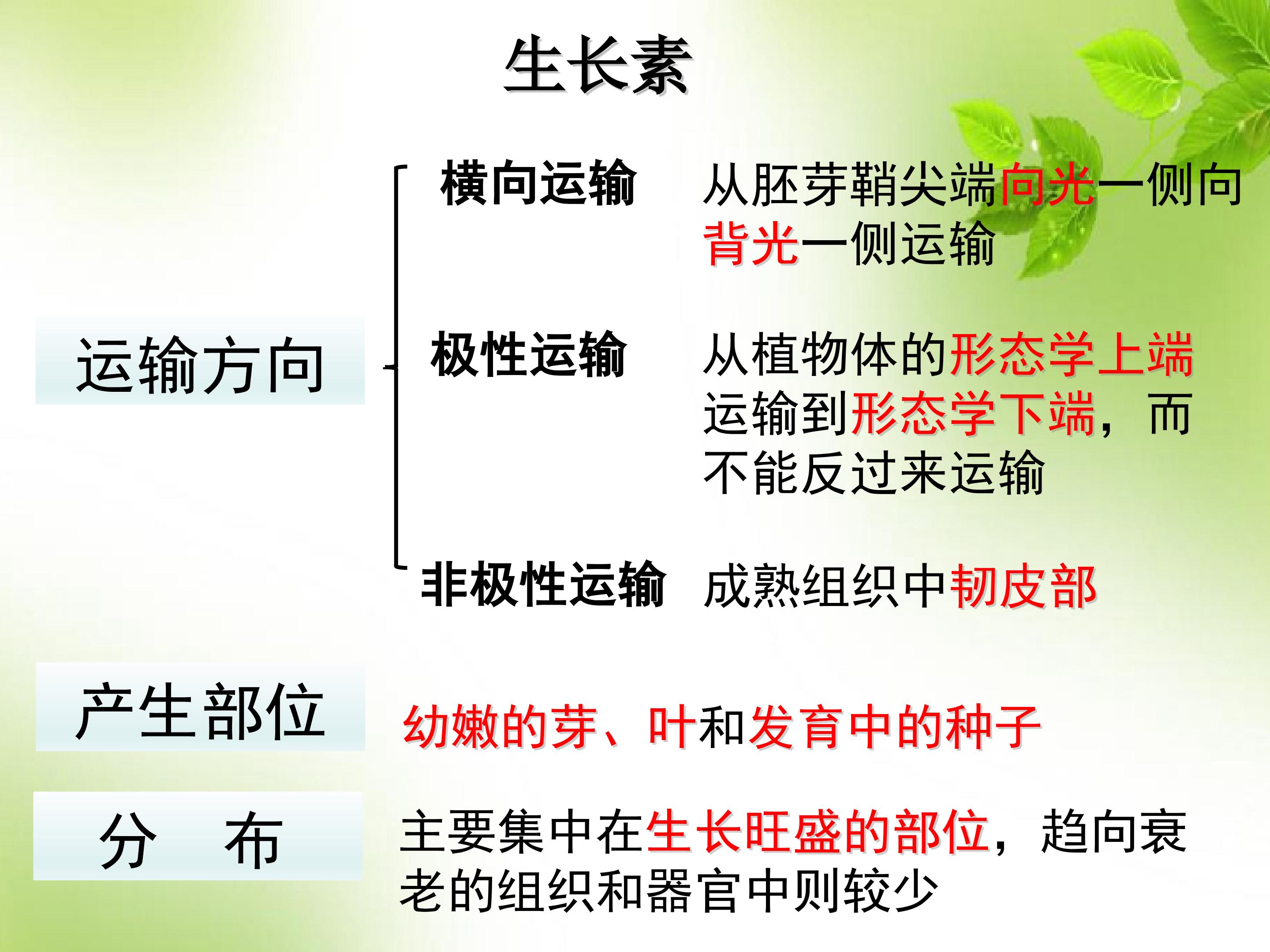 生长素

运输方向

横向运输　从胚芽鞘尖端向光一侧向背光一侧运输

极性运输　从植物体的形态学上端运输到形态学下端，而不能反过来运输

非极性运输　成熟组织中韧皮部

产生部位　幼嫩的芽、叶和发育中的种子

分　布　主要集中在生长旺盛的部位，趋向衰老的组织和器官中则较少